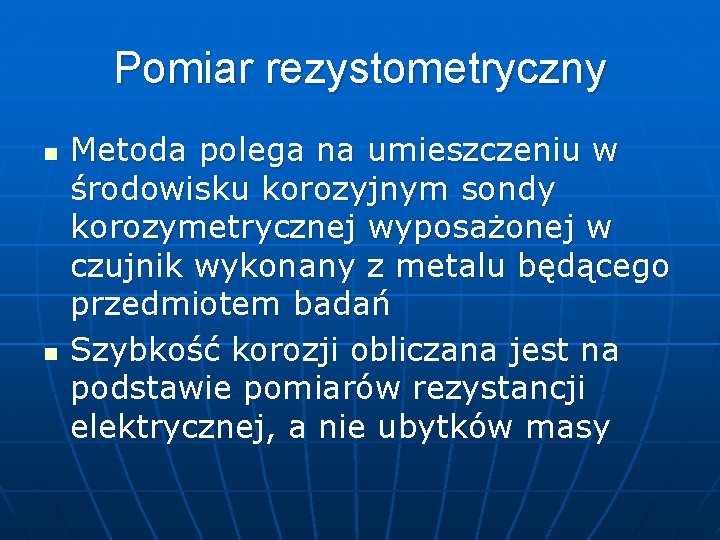 Pomiar rezystometryczny

- Metoda polega na umieszczeniu w środowisku korozyjnym sondy korozymetrycznej wyposażonej w czujnik wykonany z metalu będącego przedmiotem badań
- Szybkość korozji obliczana jest na podstawie pomiarów rezystancji elektrycznej, a nie ubytków masy